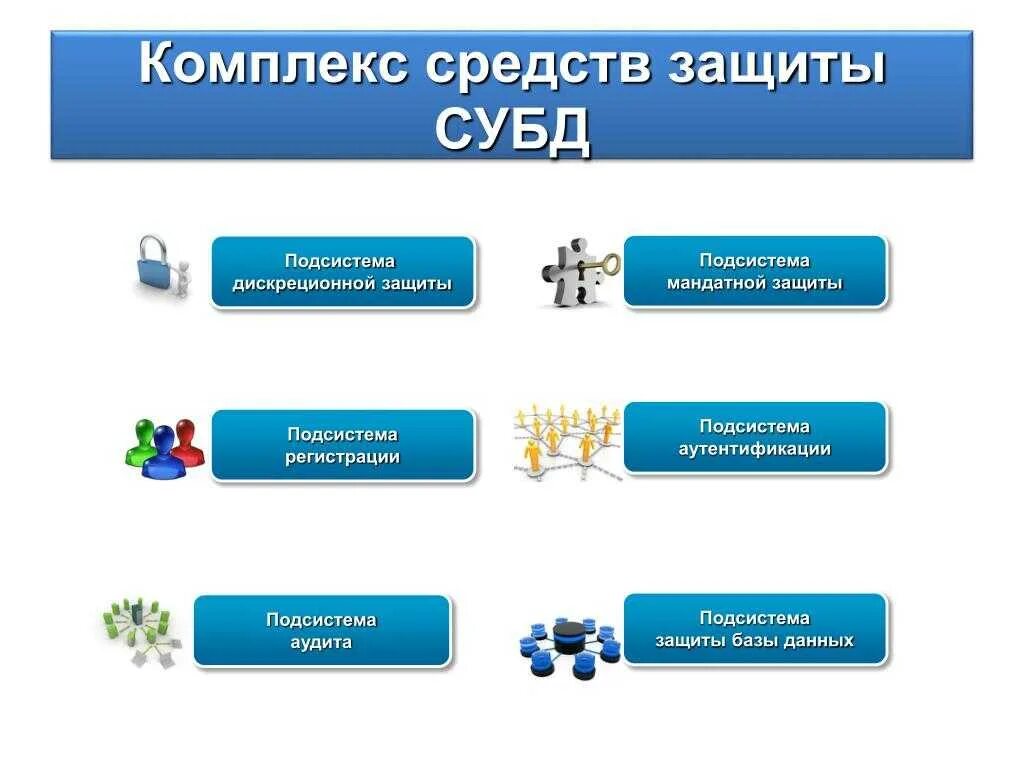 Комплекс средств защиты СУБД

Подсистема дискреционной защиты

Подсистема мандатной защиты

Подсистема регистрации

Подсистема аутентификации

Подсистема аудита

Подсистема защиты базы данных